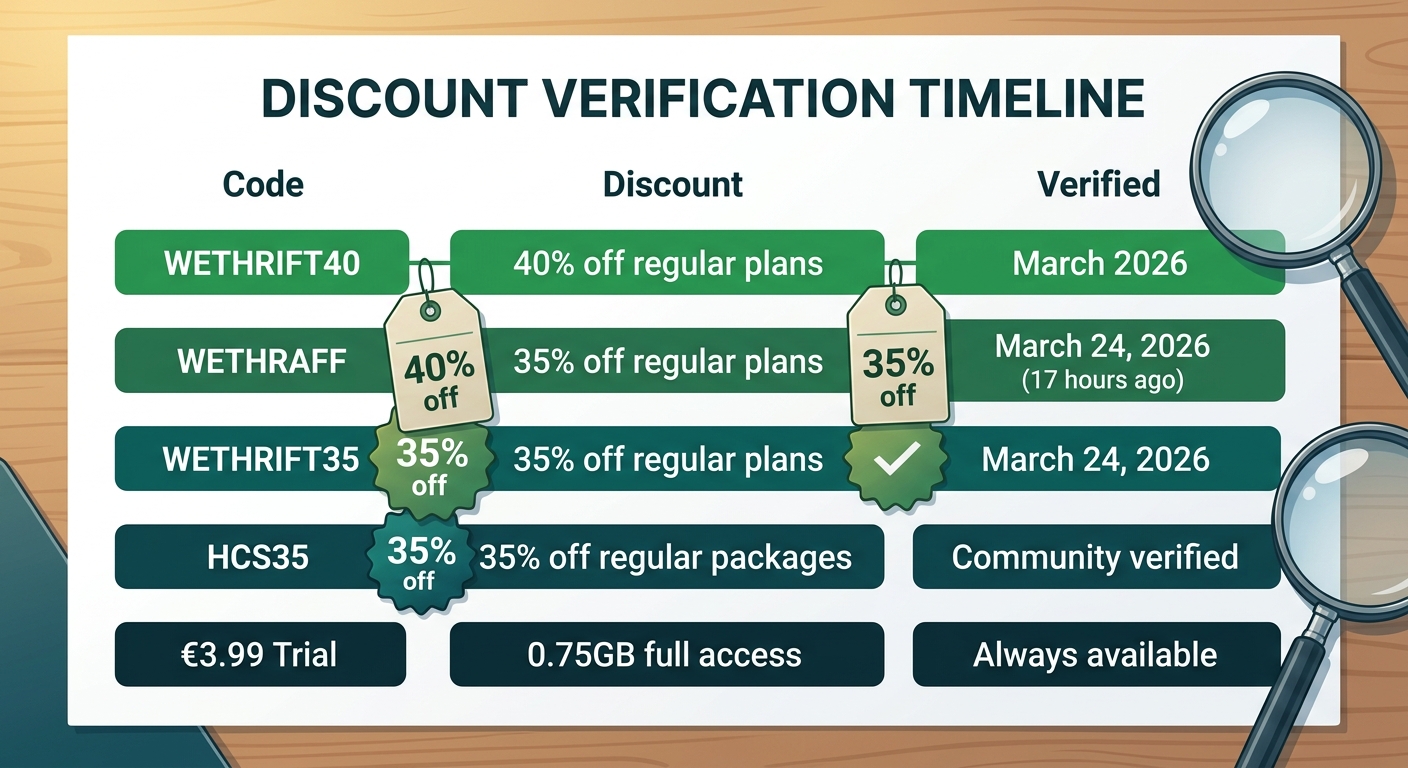 DISCOUNT VERIFICATION TIMELINE

| Code | Discount | Verified |
|---|---|---|
| WETHRIFT40 | 40% off regular plans | March 2026 |
| WETHRAFF | 35% off regular plans | March 24, 2026 (17 hours ago) |
| WETHRIFT35 | 35% off regular plans | March 24, 2026 |
| HCS35 | 35% off regular packages | Community verified |
| €3.99 Trial | 0.75GB full access | Always available |

40% off

35% off

35% off

35% off